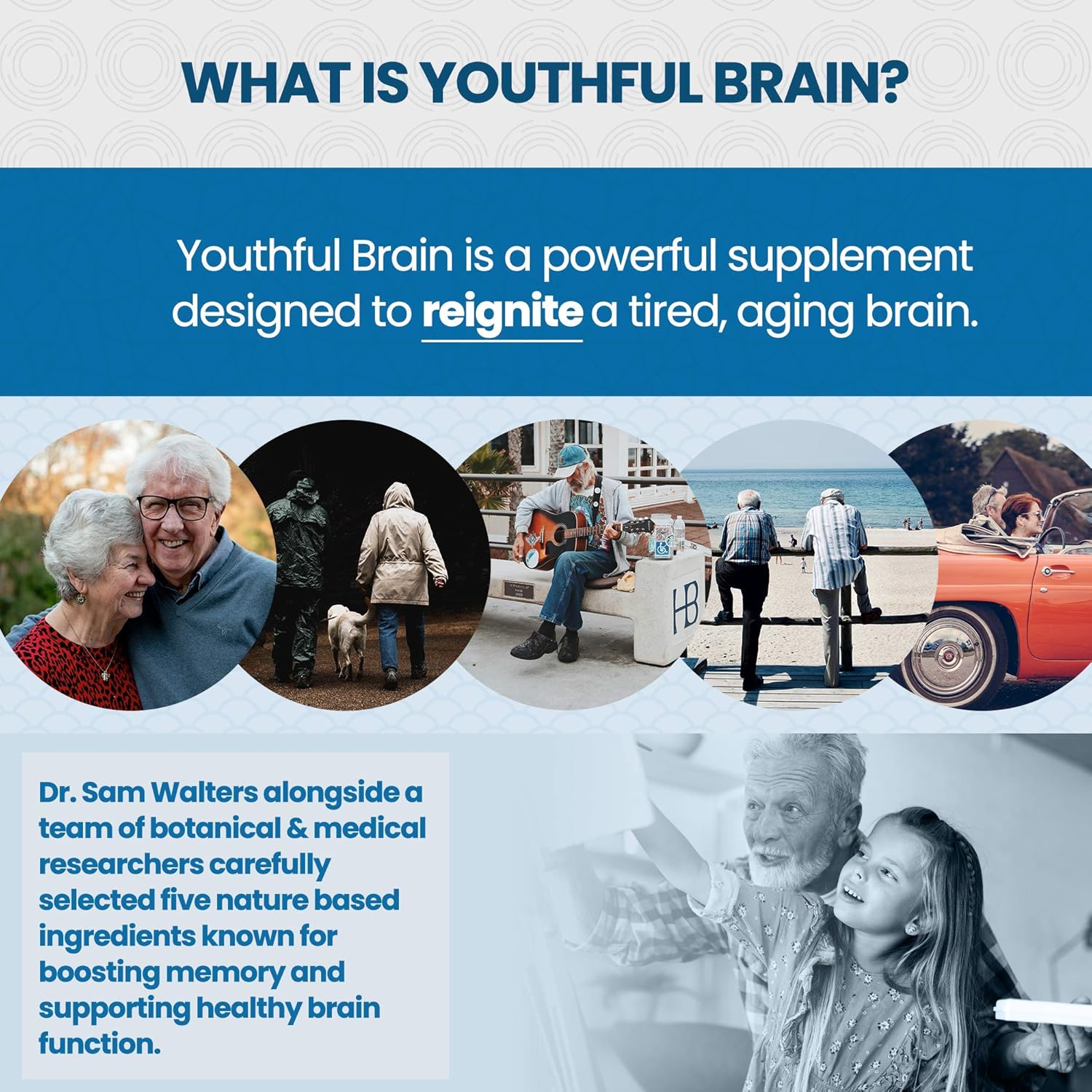 WHAT IS YOUTHFUL BRAIN?

Youthful Brain is a powerful supplement designed to reignite a tired, aging brain.

HB

Dr. Sam Walters alongside a team of botanical & medical researchers carefully selected five nature based ingredients known for boosting memory and supporting healthy brain function.